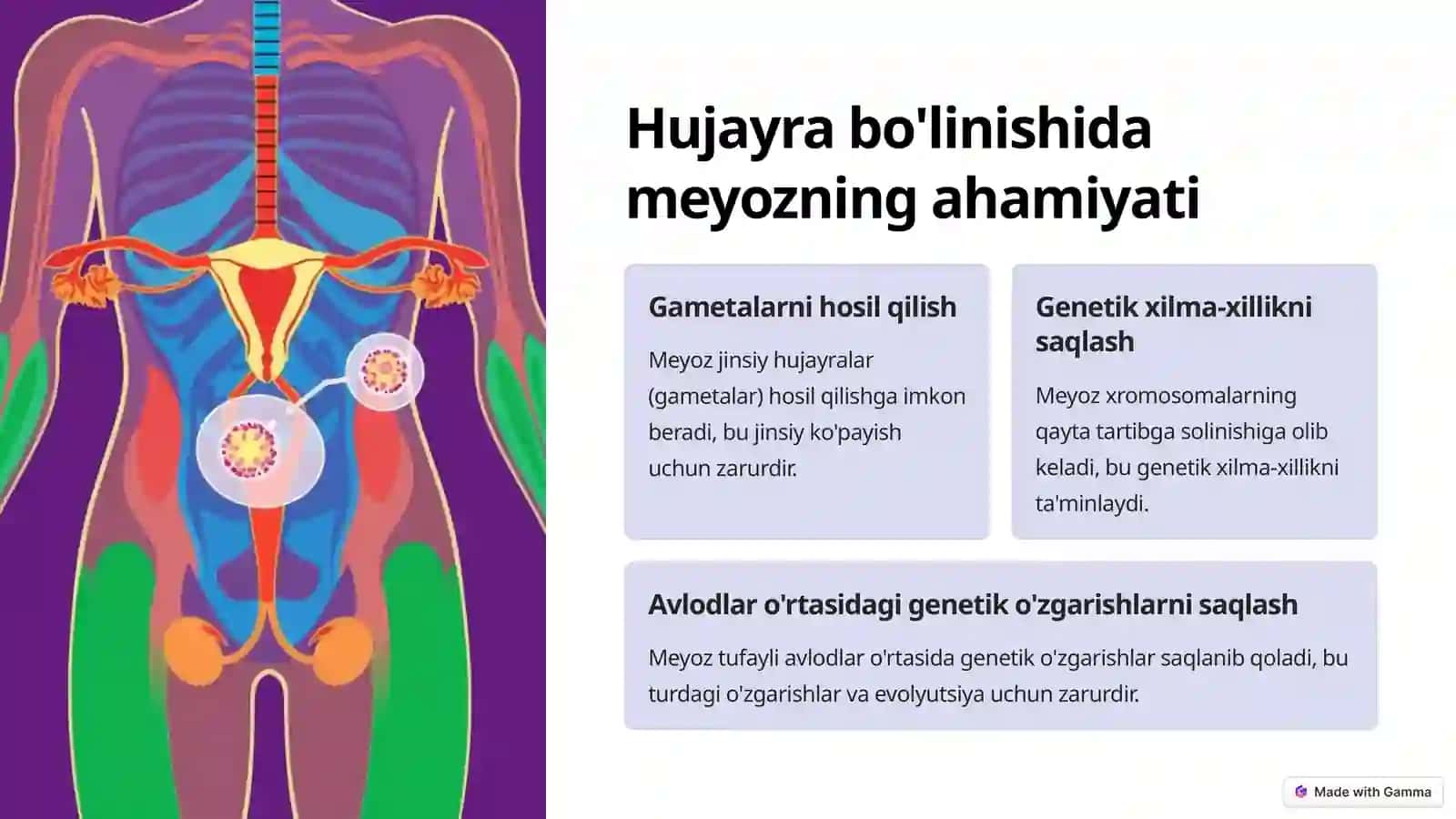 Hujayra bo'linishida meyozning ahamiyati

Gametalarni hosil qilish

Meyoz jinsiy hujayralar (gametalar) hosil qilishga imkon beradi, bu jinsiy ko'payish uchun zarurdir.

Genetik xilma-xillikni saqlash

Meyoz xromosomalarning qayta tartibga solinishiga olib keladi, bu genetik xilma-xillikni ta'minlaydi.

Avlodlar o'rtasidagi genetik o'zgarishlarni saqlash

Meyoz tufayli avlodlar o'rtasida genetik o'zgarishlar saqlanib qoladi, bu turdagi o'zgarishlar va evolyutsiya uchun zarurdir.

Made with Gamma